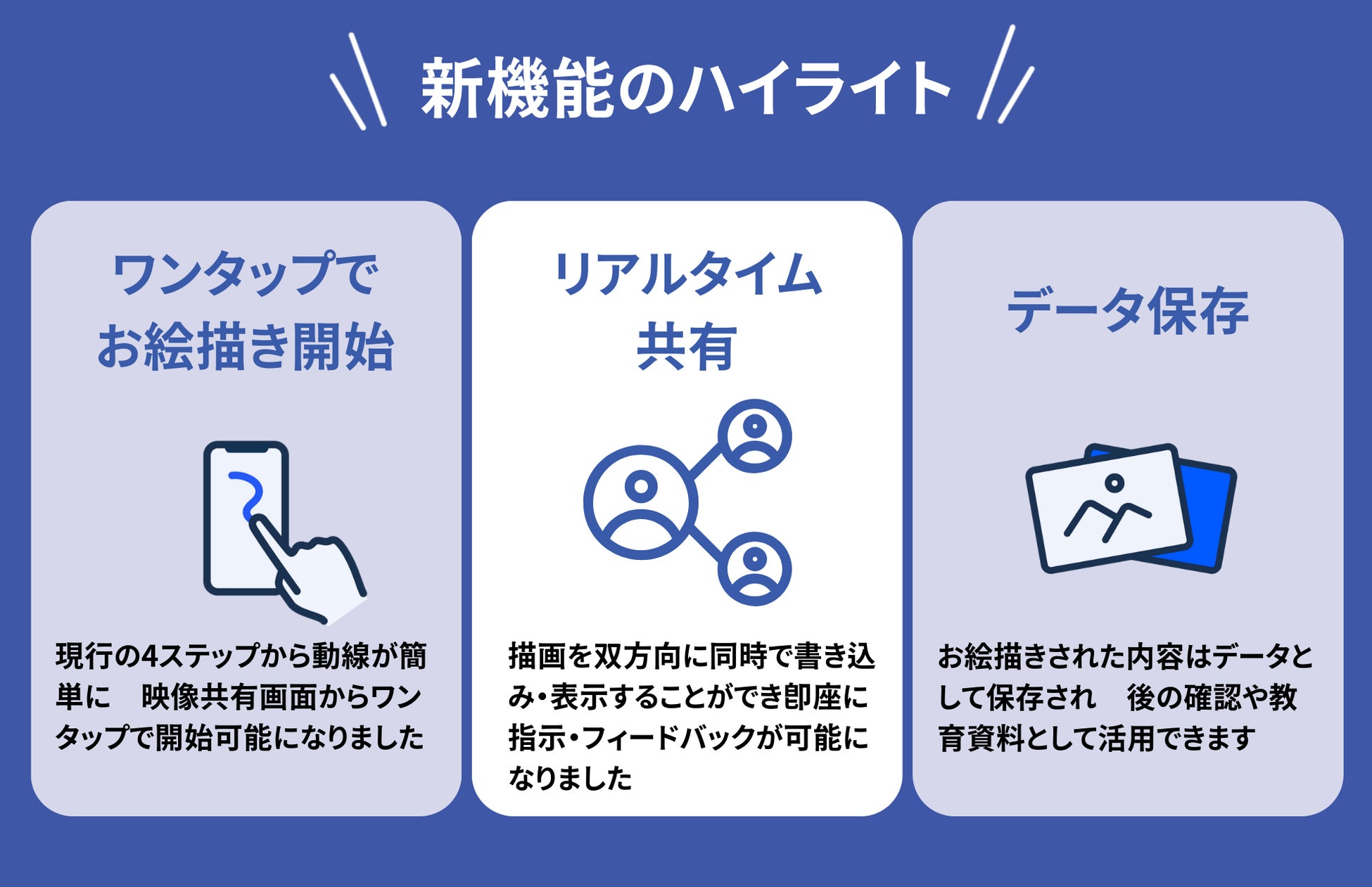 新機能のハイライト

ワンタップでお絵描き開始

現行の4ステップから動線が簡単に　映像共有画面からワンタップで開始可能になりました

リアルタイム共有

描画を双方向に同時で書き込み・表示することができ即座に指示・フィードバックが可能になりました

データ保存

お絵描きされた内容はデータとして保存され　後の確認や教育資料として活用できます